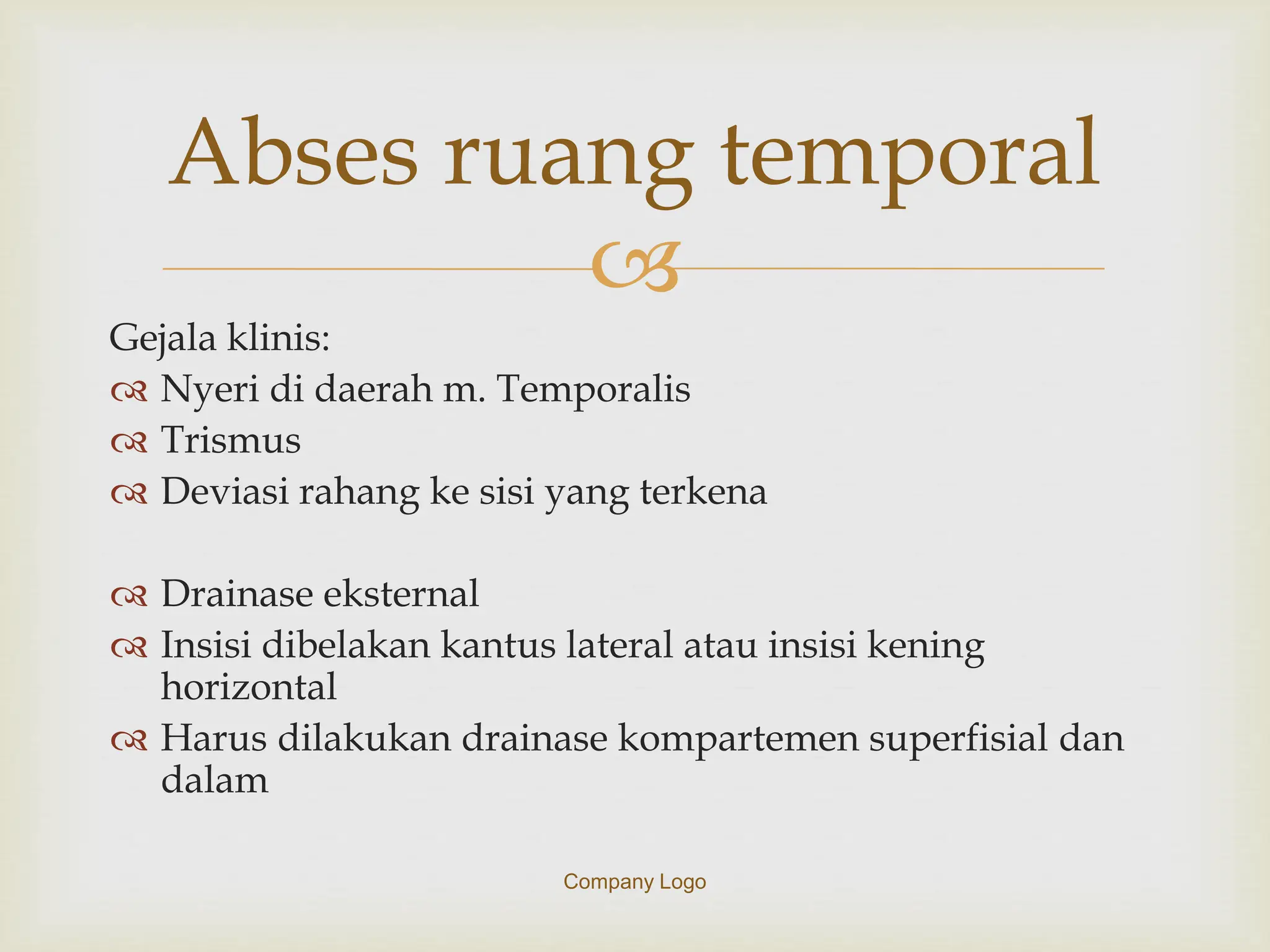 Abses ruang temporal

Gejala klinis:
Nyeri di daerah m. Temporalis
Trismus
Deviasi rahang ke sisi yang terkena

Drainase eksternal
Insisi dibelakan kantus lateral atau insisi kening horizontal
Harus dilakukan drainase kompartemen superfisial dan dalam

Company Logo